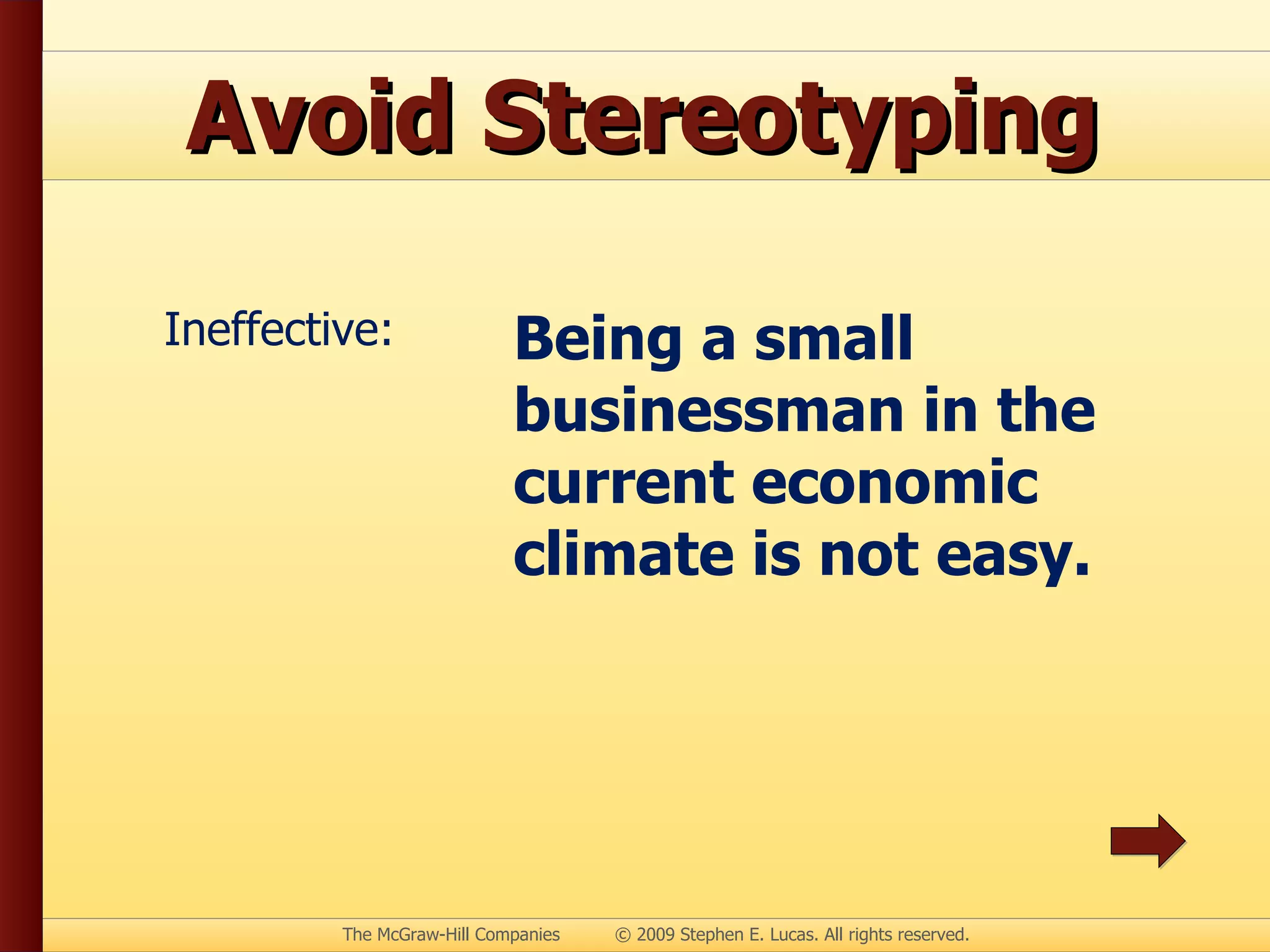 Avoid Stereotyping

Ineffective:

Being a small businessman in the current economic climate is not easy.

The McGraw-Hill Companies © 2009 Stephen E. Lucas. All rights reserved.